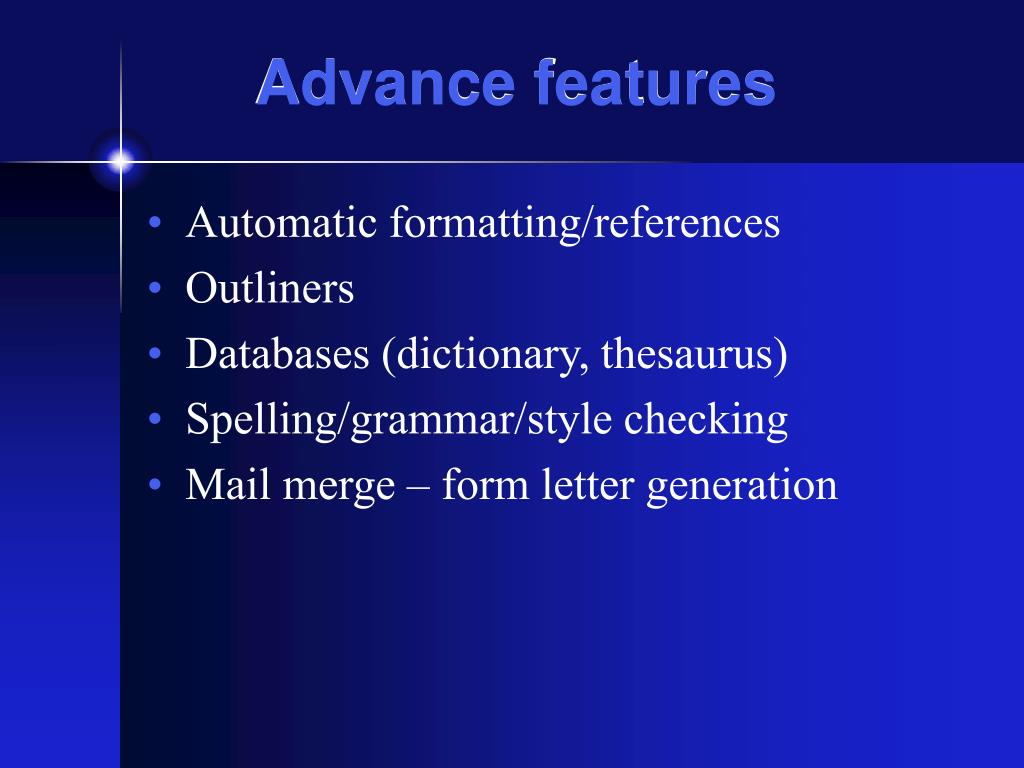 Advance features

• Automatic formatting/references
• Outliners
• Databases (dictionary, thesaurus)
• Spelling/grammar/style checking
• Mail merge – form letter generation